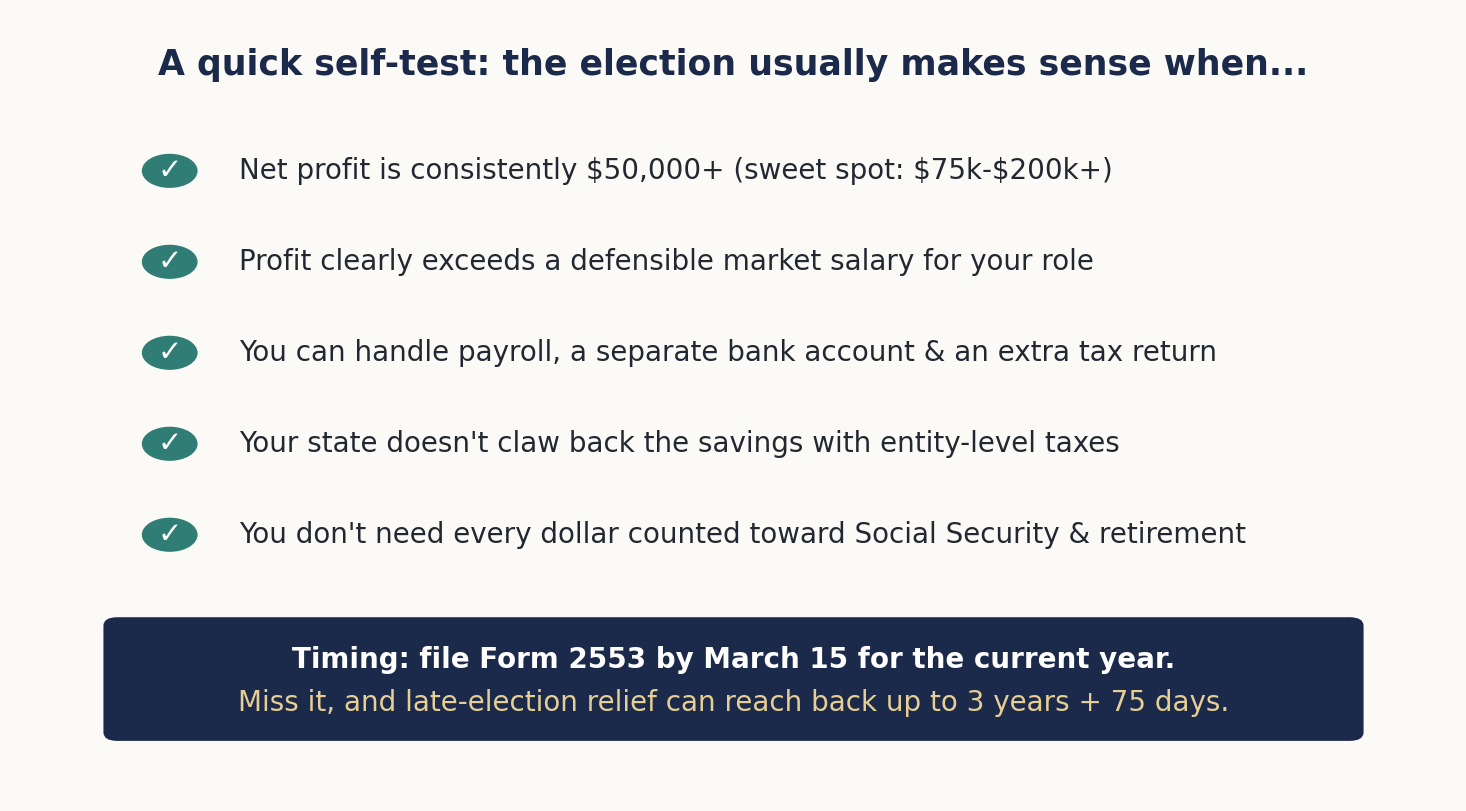 A quick self-test: the election usually makes sense when...

✓ Net profit is consistently \$50,000+ (sweet spot: \$75k-\$200k+)

✓ Profit clearly exceeds a defensible market salary for your role

✓ You can handle payroll, a separate bank account & an extra tax return

✓ Your state doesn't claw back the savings with entity-level taxes

✓ You don't need every dollar counted toward Social Security & retirement

Timing: file Form 2553 by March 15 for the current year.
Miss it, and late-election relief can reach back up to 3 years + 75 days.